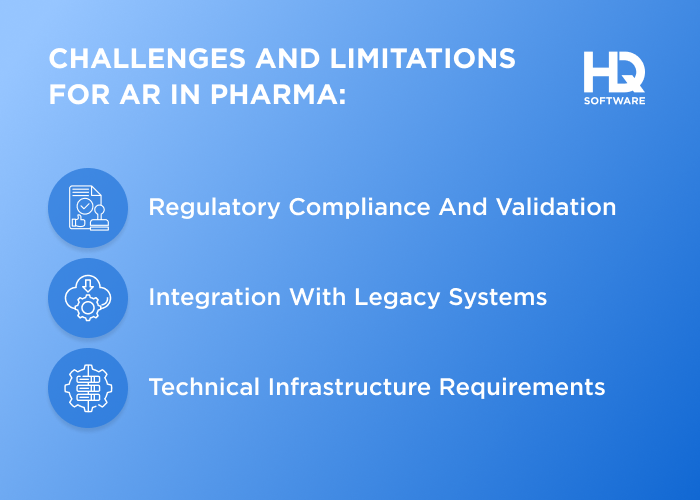 CHALLENGES AND LIMITATIONS FOR AR IN PHARMA:

HQ SOFTWARE

Regulatory Compliance And Validation

Integration With Legacy Systems

Technical Infrastructure Requirements